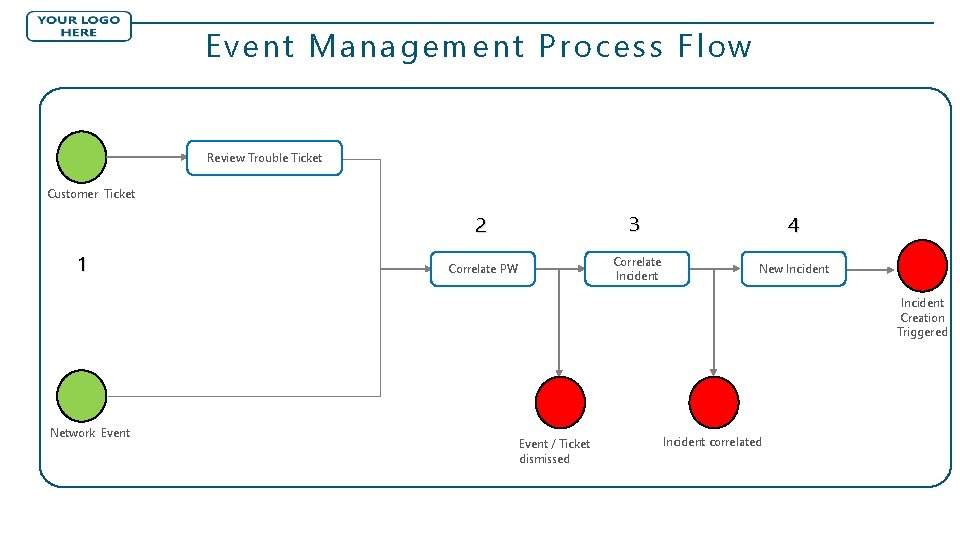 YOUR LOGO HERE

Event Management Process Flow

Review Trouble Ticket

Customer Ticket

1

2

3

4

Correlate PW

Correlate Incident

New Incident

Incident Creation Triggered

Network Event

Event / Ticket dismissed

Incident correlated